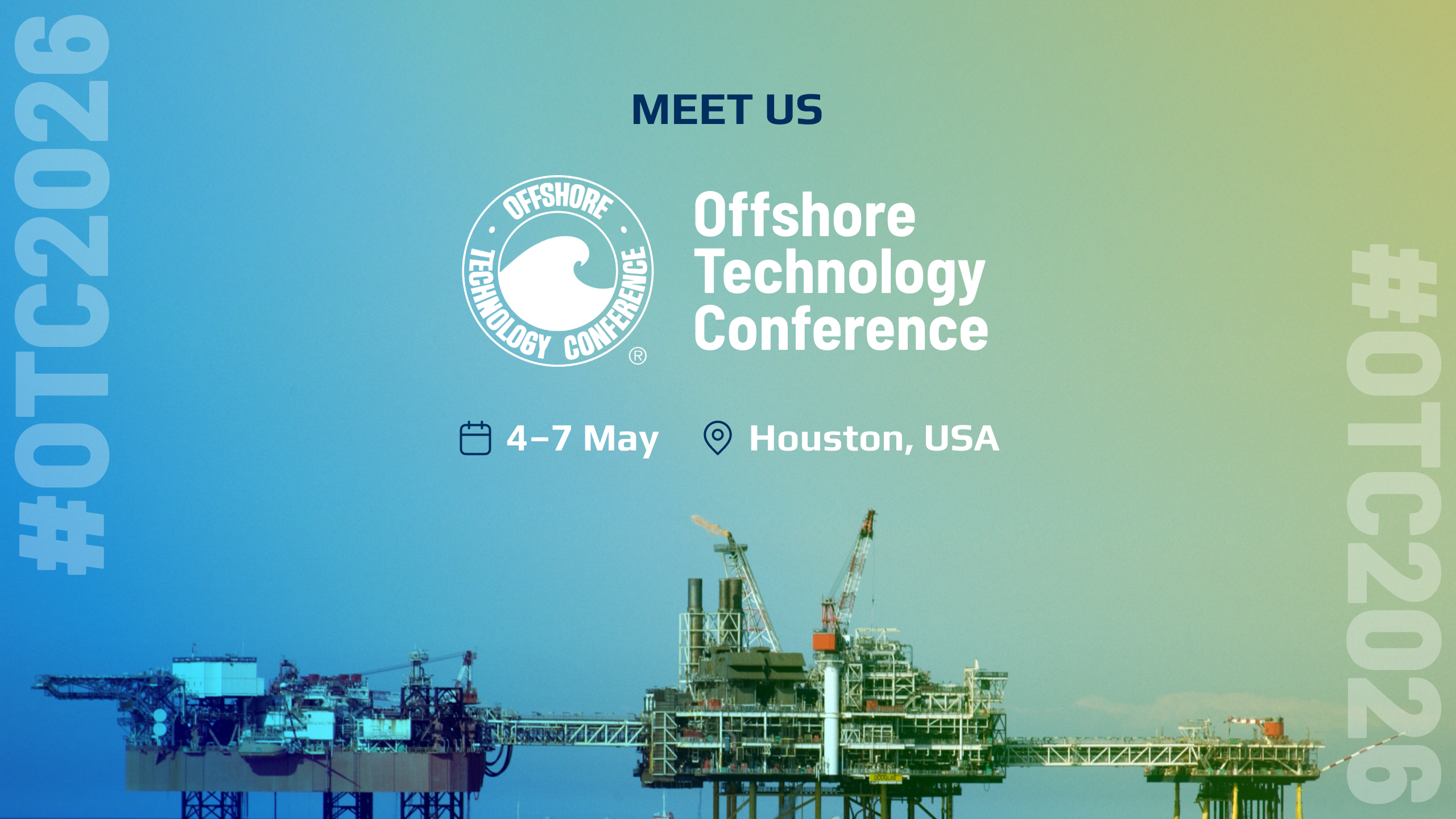 #OTC2026

MEET US

OFFSHORE TECHNOLOGY CONFERENCE ®

Offshore Technology Conference

4–7 May

Houston, USA

#OTC2026